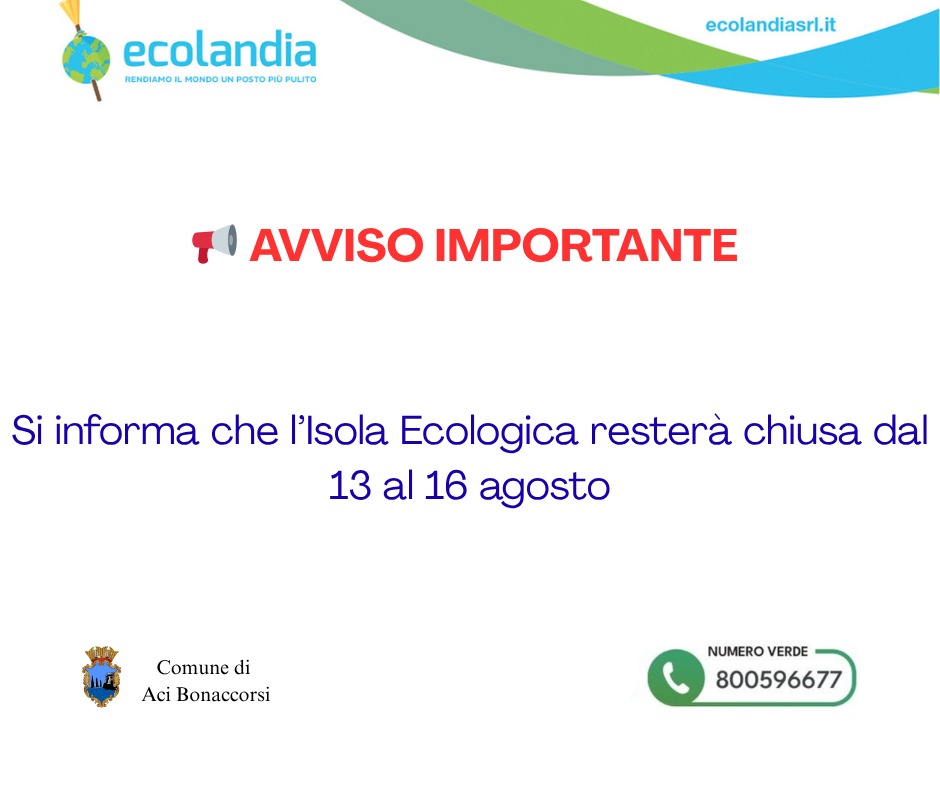 ecolandia
RENDIAMO IL MONDO UN POSTO PIÙ PULITO

ecolandiasrl.it

📢 AVVISO IMPORTANTE

Si informa che l'Isola Ecologica resterà chiusa dal 13 al 16 agosto

Comune di
Aci Bonaccorsi

NUMERO VERDE
800596677